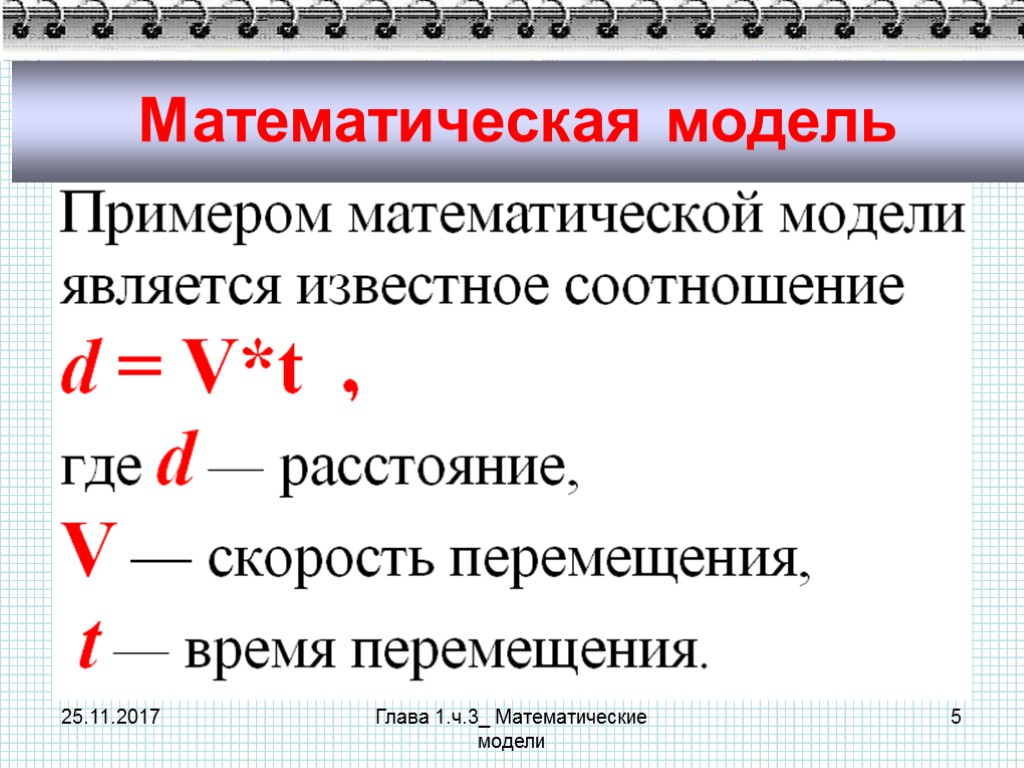 Математическая модель

Примером математической модели является известное соотношение

$d = V*t$ ,

где $d$ — расстояние,

$V$ — скорость перемещения,

$t$ — время перемещения.

25.11.2017

Глава 1.ч.3_ Математические модели

5